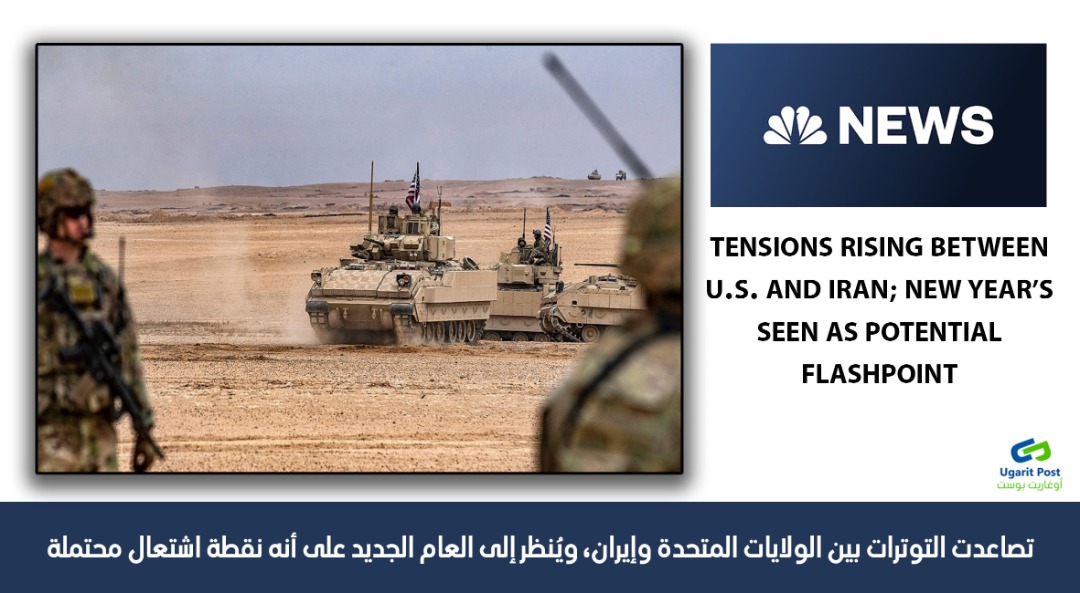 NEWS

TENSIONS RISING BETWEEN U.S. AND IRAN; NEW YEAR'S SEEN AS POTENTIAL FLASHPOINT

Ugarit Post
أوغاريت بوست

تصاعدت التوترات بين الولايات المتحدة وإيران، ويُنظر إلى العام الجديد على أنه نقطة اشتعال محتملة